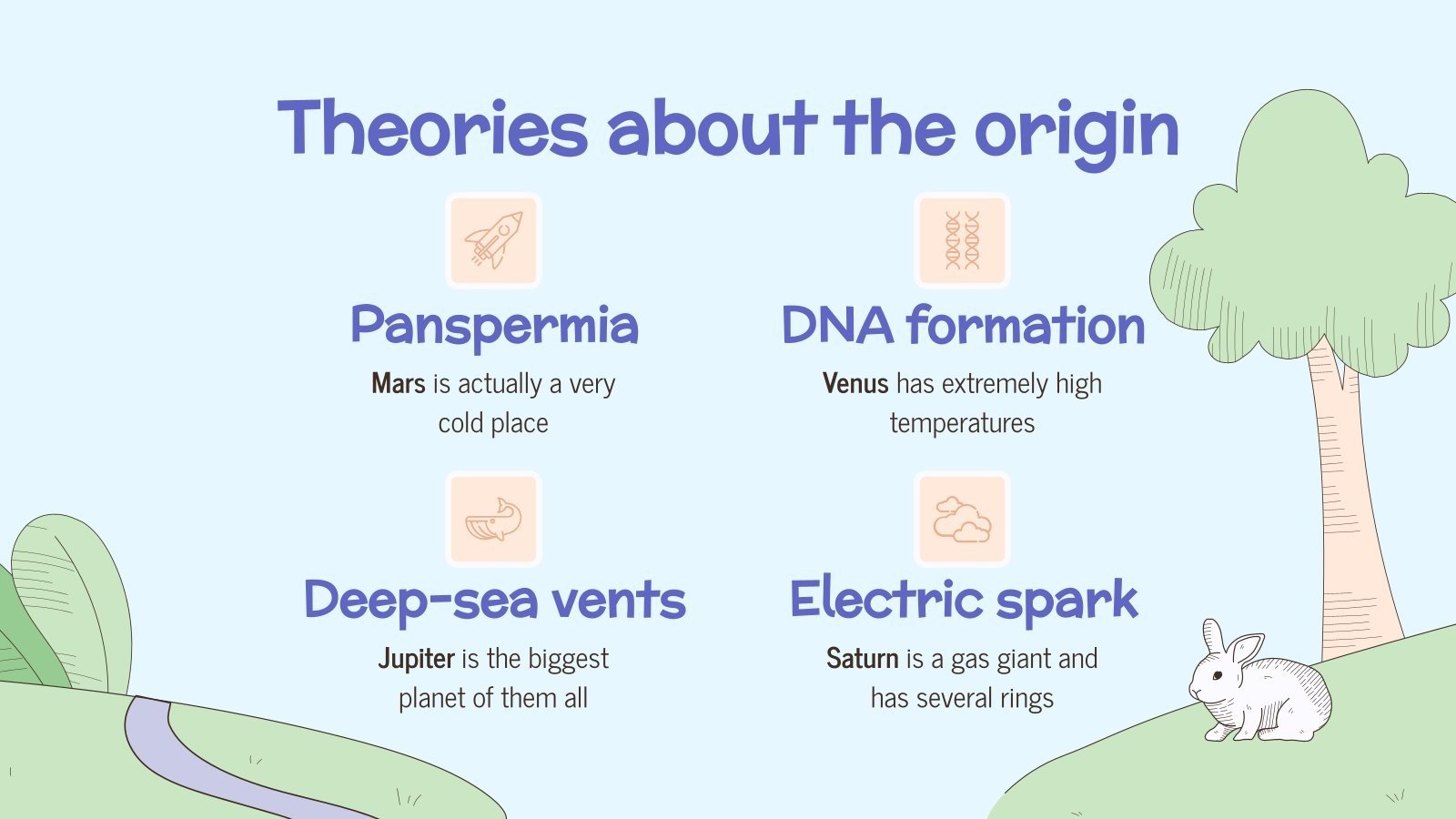 Theories about the origin

Panspermia

Mars is actually a very cold place

DNA formation

Venus has extremely high temperatures

Deep-sea vents

Jupiter is the biggest planet of them all

Electric spark

Saturn is a gas giant and has several rings